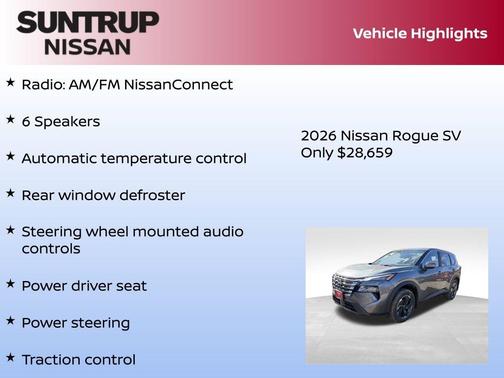 SUNTRUP NISSAN

Vehicle Highlights

★ Radio: AM/FM NissanConnect

★ 6 Speakers

★ Automatic temperature control

★ Rear window defroster

★ Steering wheel mounted audio controls

★ Power driver seat

★ Power steering

★ Traction control

2026 Nissan Rogue SV
Only $28,659